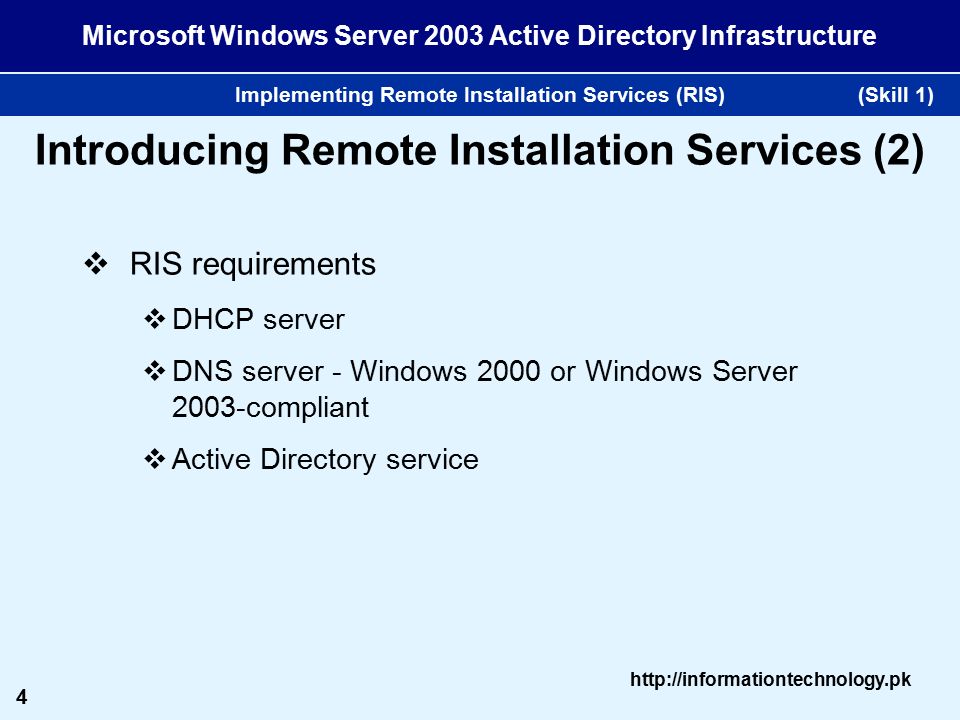 Microsoft Windows Server 2003 Active Directory Infrastructure

Implementing Remote Installation Services (RIS) (Skill 1)

Introducing Remote Installation Services (2)

❖ RIS requirements

❖ DHCP server

❖ DNS server - Windows 2000 or Windows Server 2003-compliant

❖ Active Directory service

http://informationtechnology.pk

4